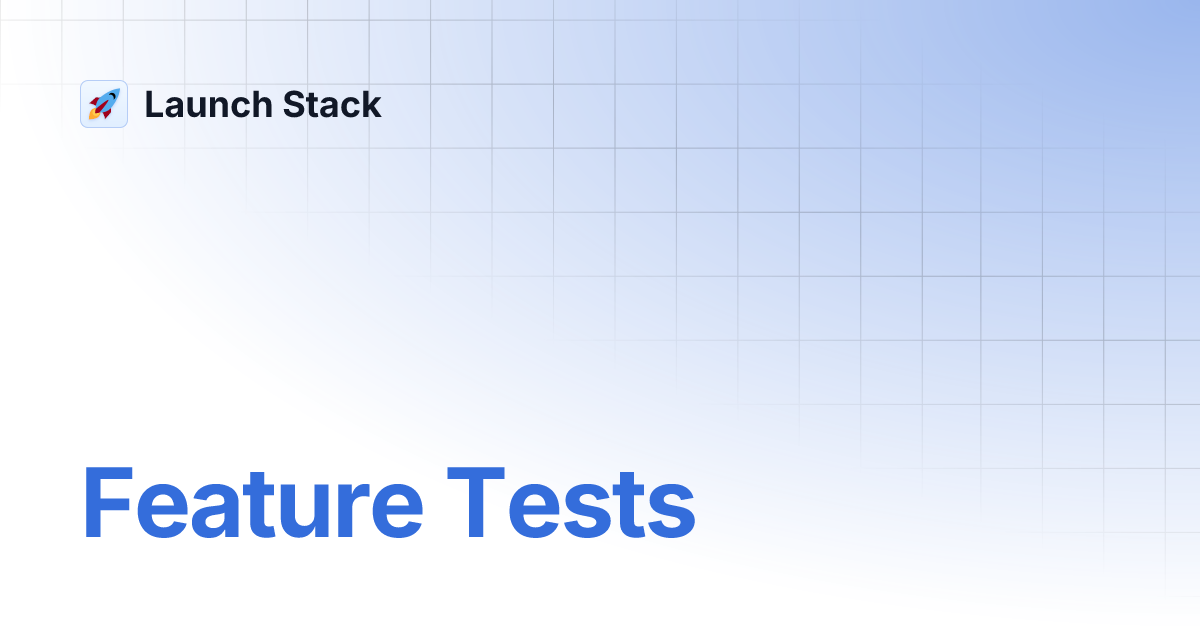 Launch Stack

Feature Tests